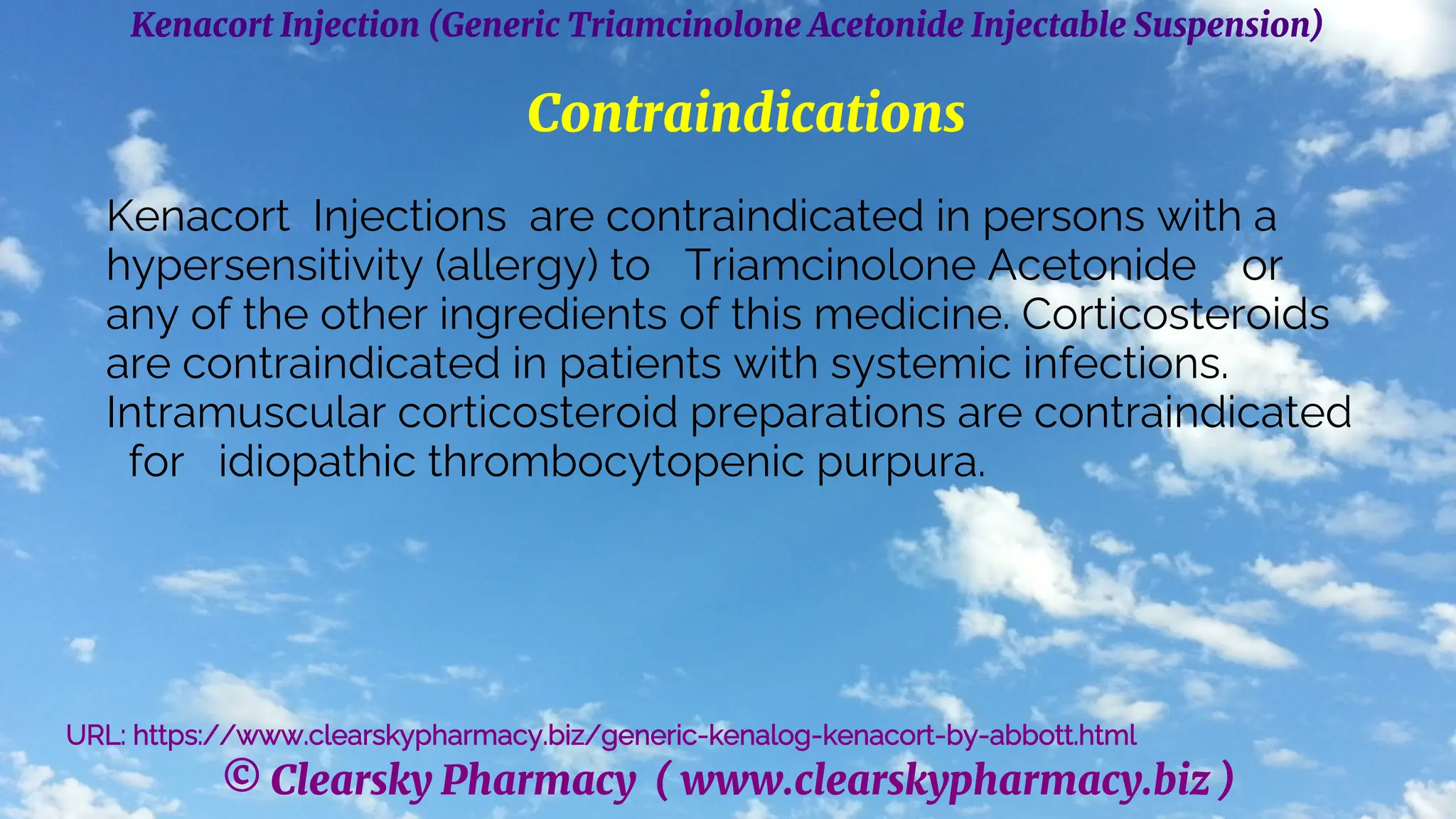 Kenacort Injection (Generic Triamcinolone Acetonide Injectable Suspension)

Contraindications

Kenacort Injections are contraindicated in persons with a hypersensitivity (allergy) to Triamcinolone Acetonide or any of the other ingredients of this medicine. Corticosteroids are contraindicated in patients with systemic infections. Intramuscular corticosteroid preparations are contraindicated for idiopathic thrombocytopenic purpura.

URL: https://www.clearskypharmacy.biz/generic-kenalog-kenacort-by-abbott.html
© Clearsky Pharmacy ( www.clearskypharmacy.biz )